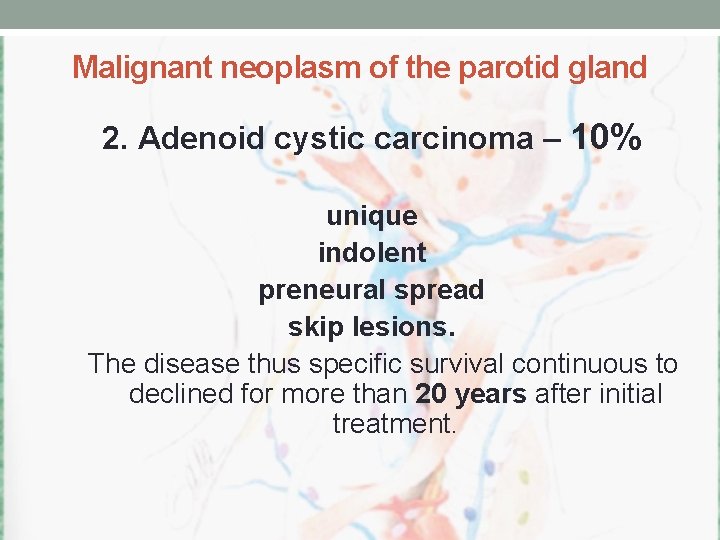 Malignant neoplasm of the parotid gland

2. Adenoid cystic carcinoma – 10%

unique
indolent
preneural spread
skip lesions.

The disease thus specific survival continuous to declined for more than 20 years after initial treatment.